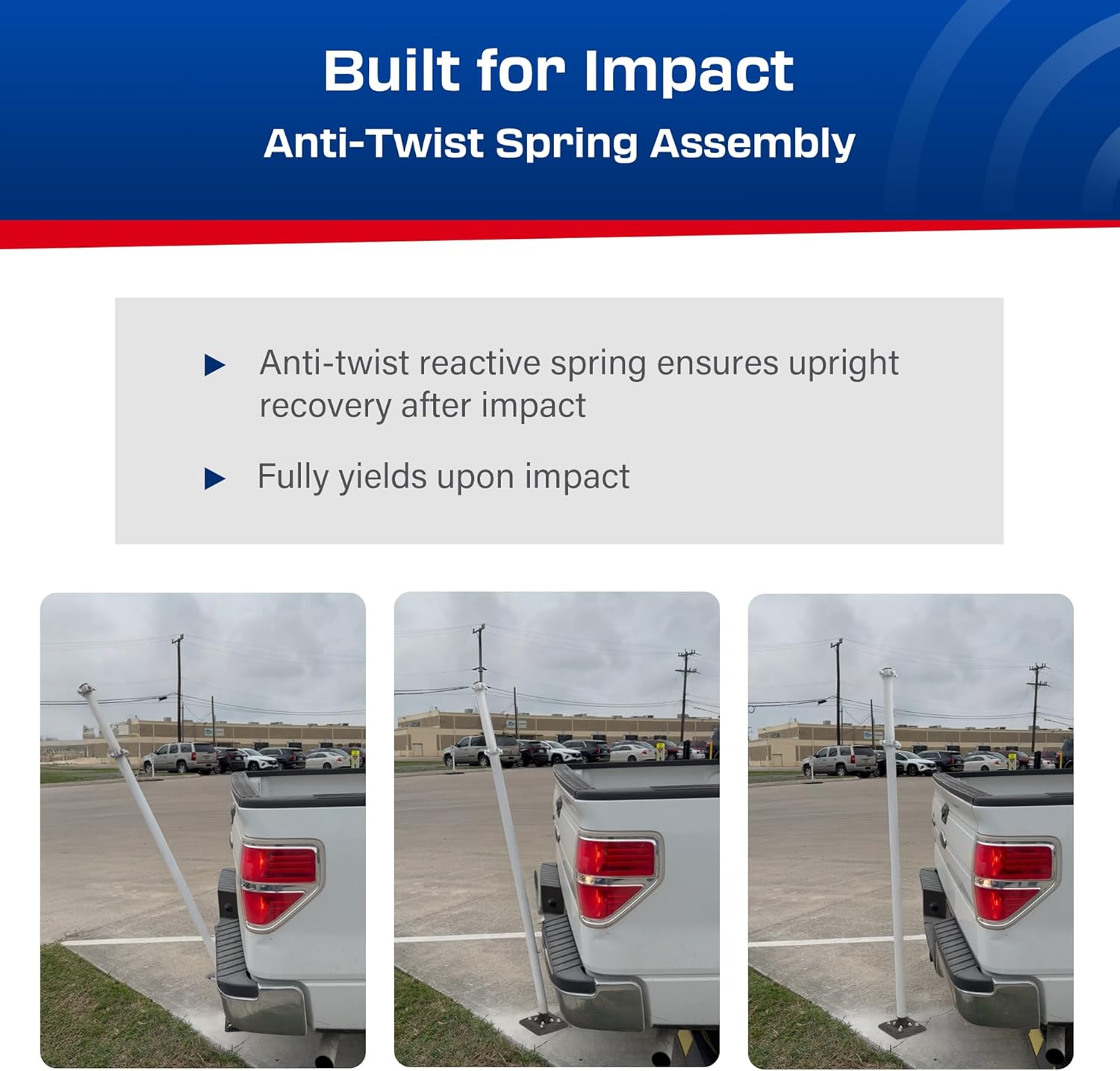 Built for Impact
Anti-Twist Spring Assembly

▶ Anti-twist reactive spring ensures upright recovery after impact

▶ Fully yields upon impact